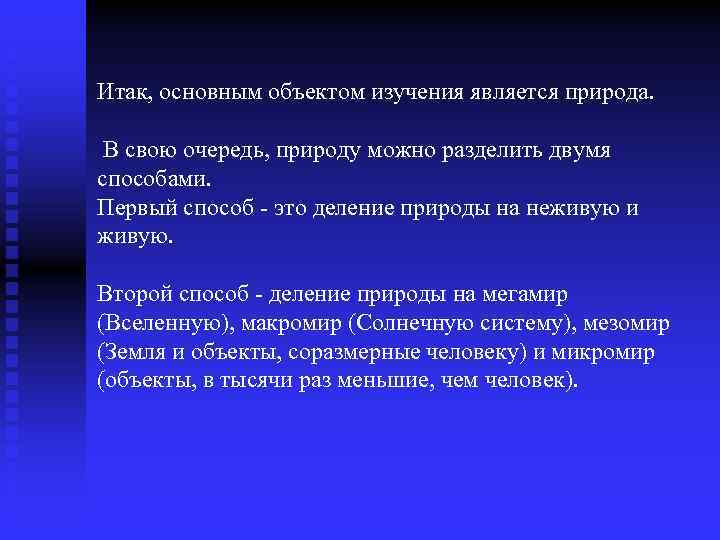 Итак, основным объектом изучения является природа.

В свою очередь, природу можно разделить двумя способами.
Первый способ - это деление природы на неживую и живую.

Второй способ - деление природы на мегамир (Вселенную), макромир (Солнечную систему), мезомир (Земля и объекты, соразмерные человеку) и микромир (объекты, в тысячи раз меньшие, чем человек).